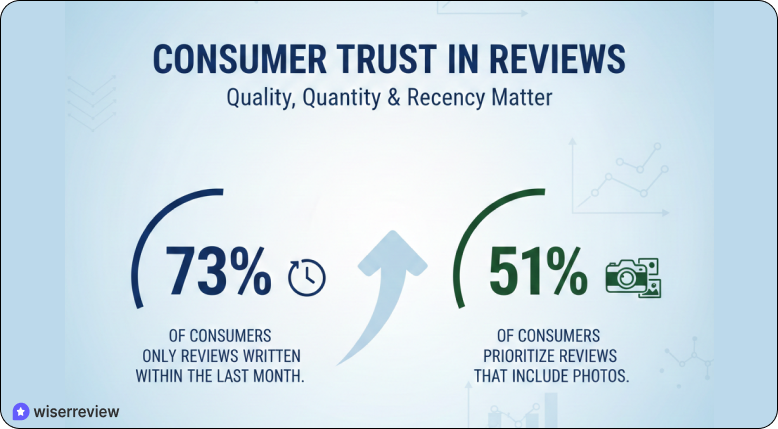 CONSUMER TRUST IN REVIEWS

Quality, Quantity & Recency Matter

73%

OF CONSUMERS ONLY REVIEWS WRITTEN WITHIN THE LAST MONTH.

51%

OF CONSUMERS PRIORITIZE REVIEWS THAT INCLUDE PHOTOS.

wiserreview